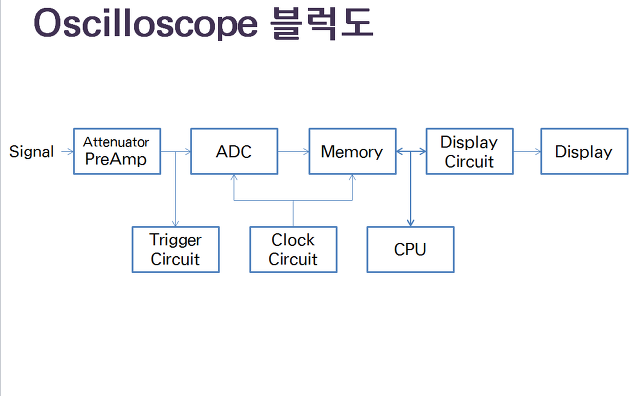 Oscilloscope 블럭도

Signal

Attenuator PreAmp

ADC

Memory

Display Circuit

Display

Trigger Circuit

Clock Circuit

CPU